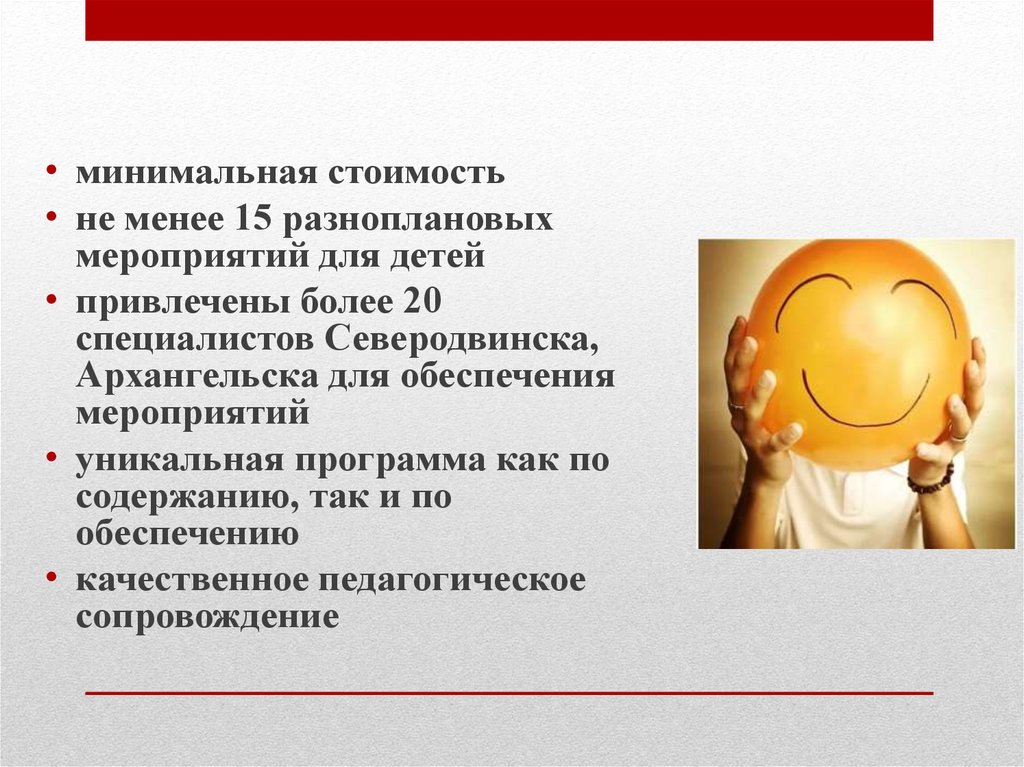 • минимальная стоимость
• не менее 15 разноплановых мероприятий для детей
• привлечены более 20 специалистов Северодвинска, Архангельска для обеспечения мероприятий
• уникальная программа как по содержанию, так и по обеспечению
• качественное педагогическое сопровождение